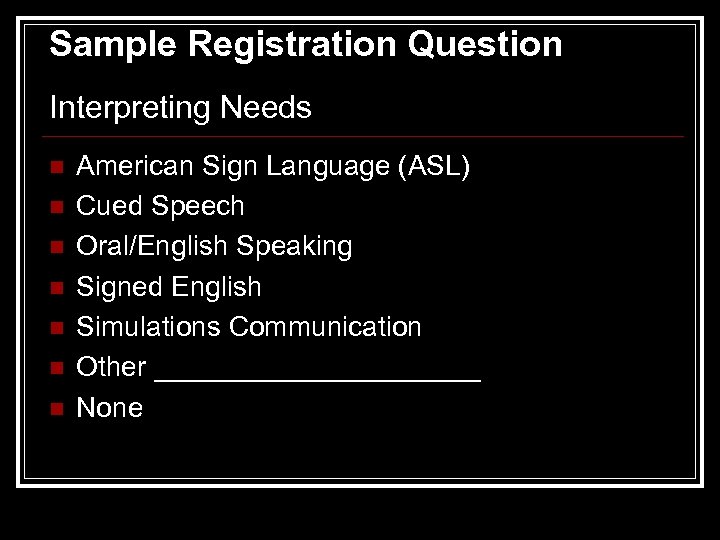 Sample Registration Question

Interpreting Needs

- American Sign Language (ASL)
- Cued Speech
- Oral/English Speaking
- Signed English
- Simulations Communication
- Other ______________________
- None